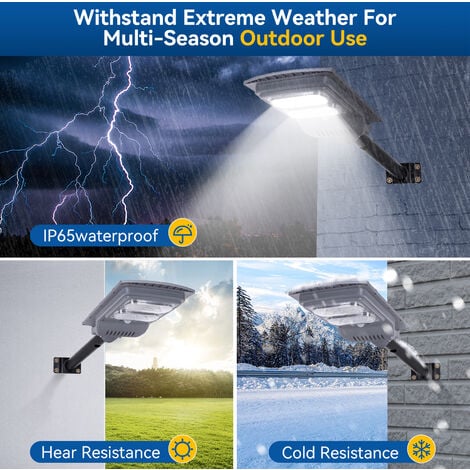 Withstand Extreme Weather For Multi-Season Outdoor Use

IP65waterproof

Hear Resistance

Cold Resistance